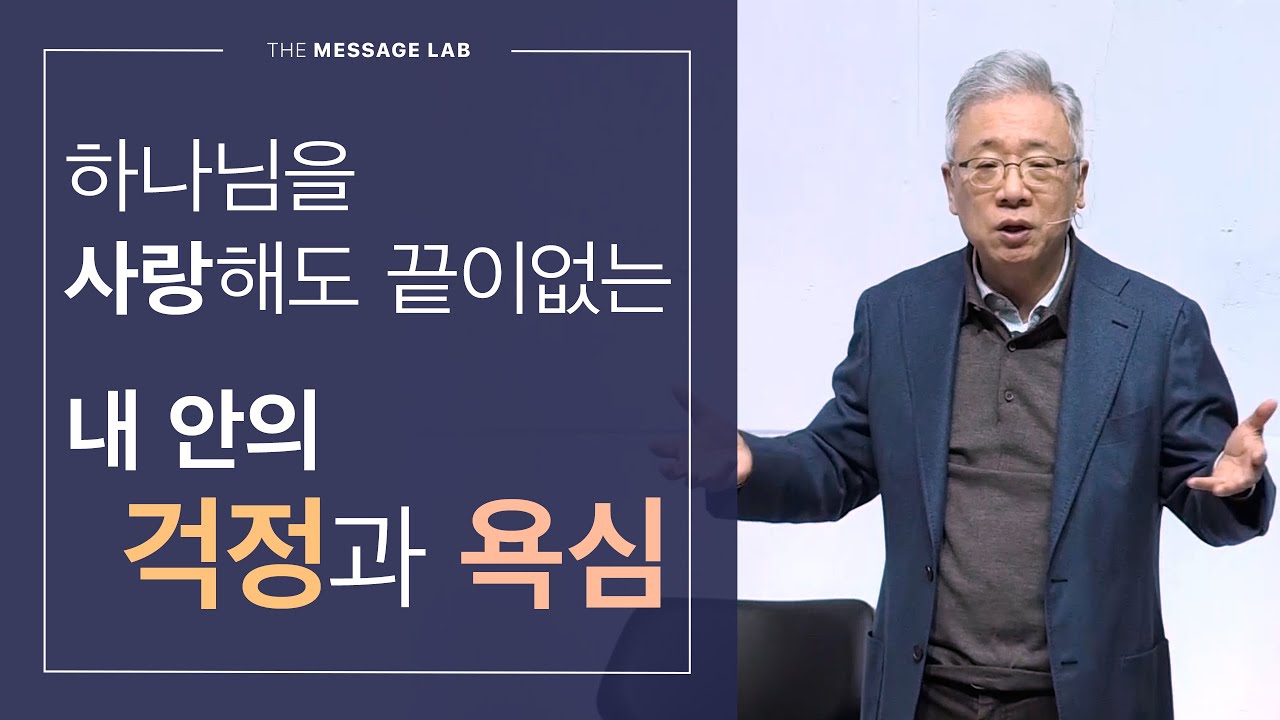 THE MESSAGE LAB

하나님을
사랑해도 끝이없는

내 안의
걱정과 욕심